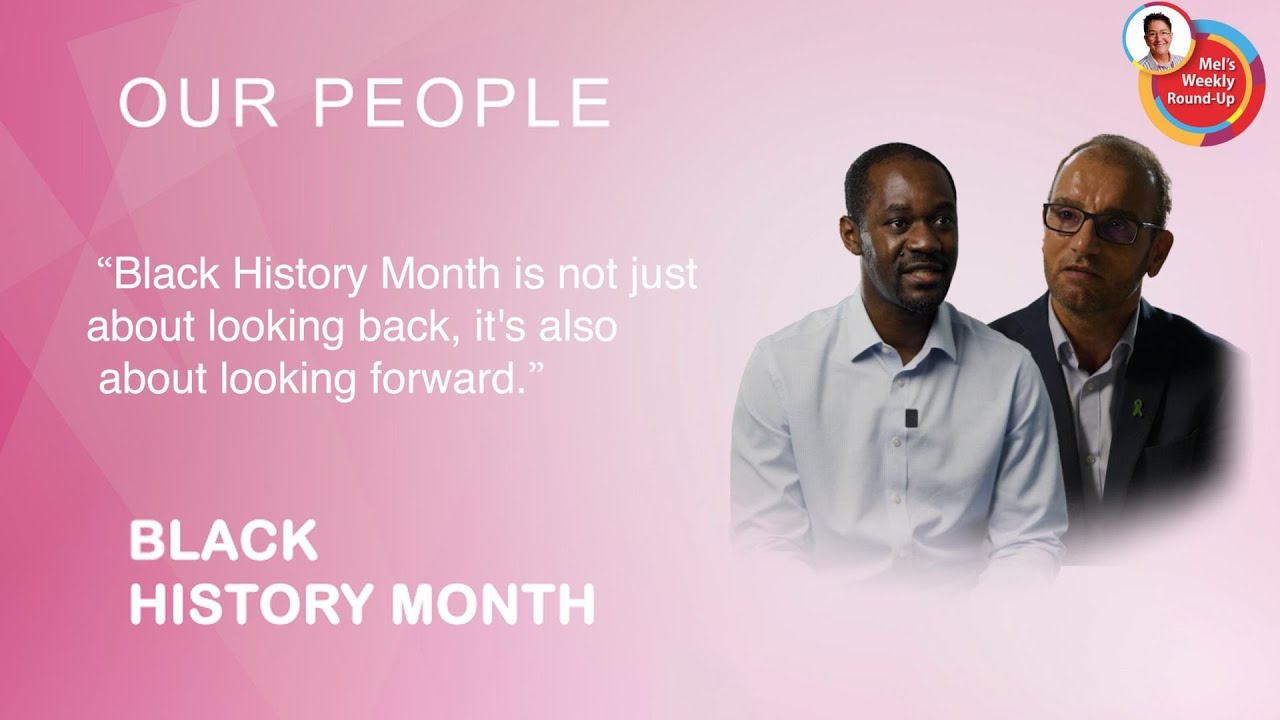 Mel's Weekly Round-Up

OUR PEOPLE

“Black History Month is not just about looking back, it's also about looking forward.”

BLACK
HISTORY MONTH